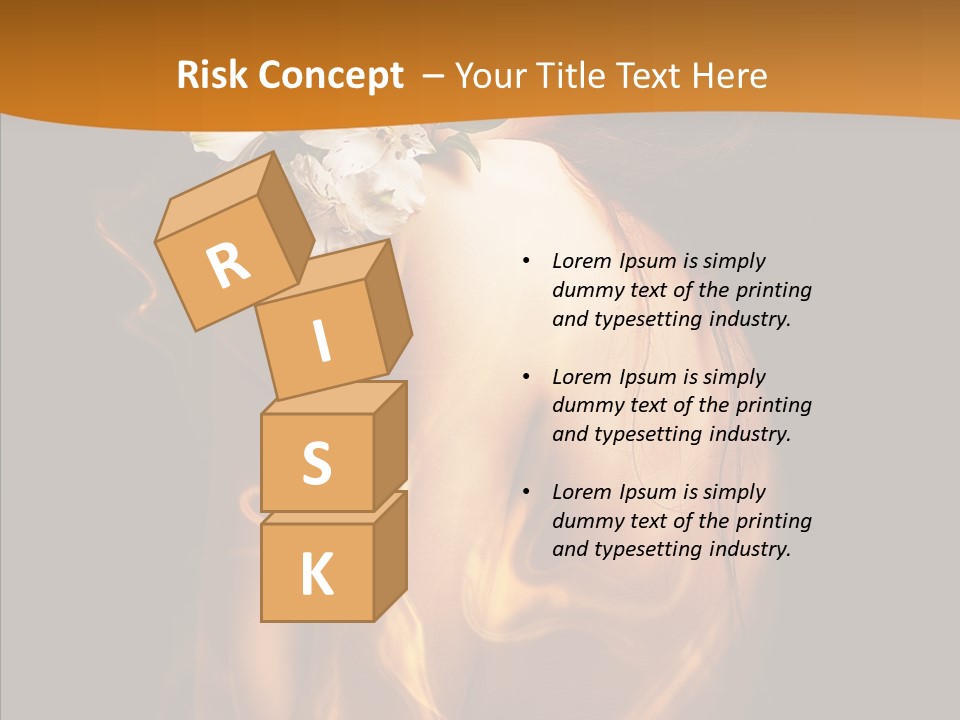 Risk Concept – Your Title Text Here

R
I
S
K

• Lorem Ipsum is simply dummy text of the printing and typesetting industry.

• Lorem Ipsum is simply dummy text of the printing and typesetting industry.

• Lorem Ipsum is simply dummy text of the printing and typesetting industry.